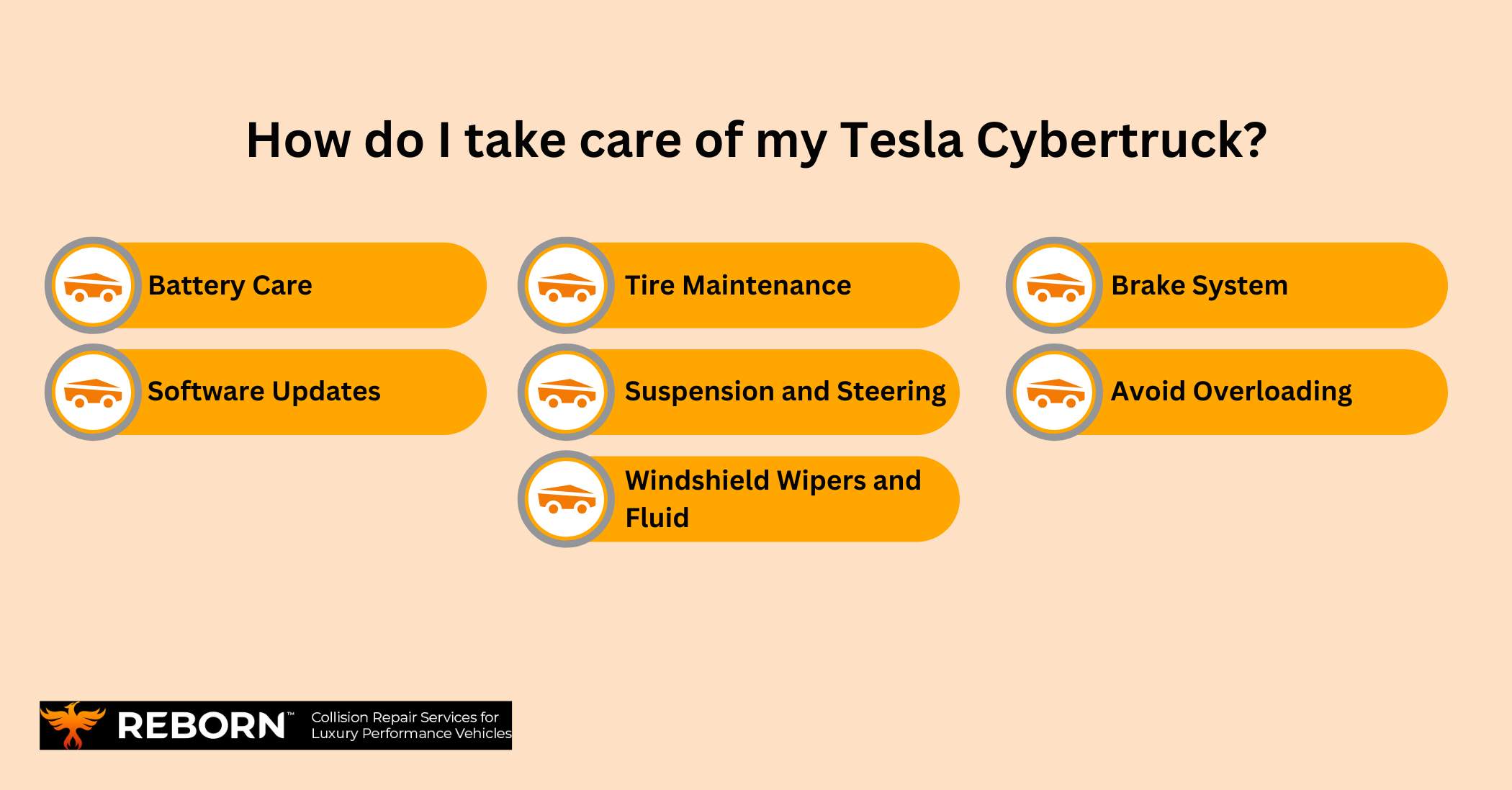 How do I take care of my Tesla Cybertruck?

Battery Care

Software Updates

Tire Maintenance

Suspension and Steering

Windshield Wipers and Fluid

Brake System

Avoid Overloading

REBORN™ Collision Repair Services for Luxury Performance Vehicles